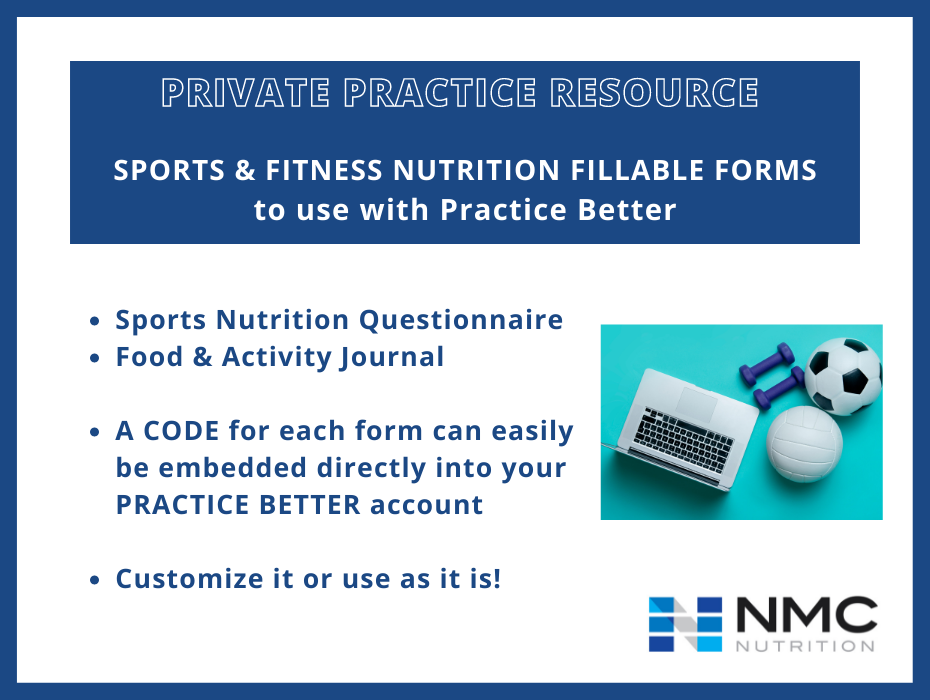 PRIVATE PRACTICE RESOURCE

SPORTS & FITNESS NUTRITION FILLABLE FORMS to use with Practice Better

- Sports Nutrition Questionnaire
- Food & Activity Journal

- A CODE for each form can easily be embedded directly into your PRACTICE BETTER account

- Customize it or use as it is!

NMC NUTRITION